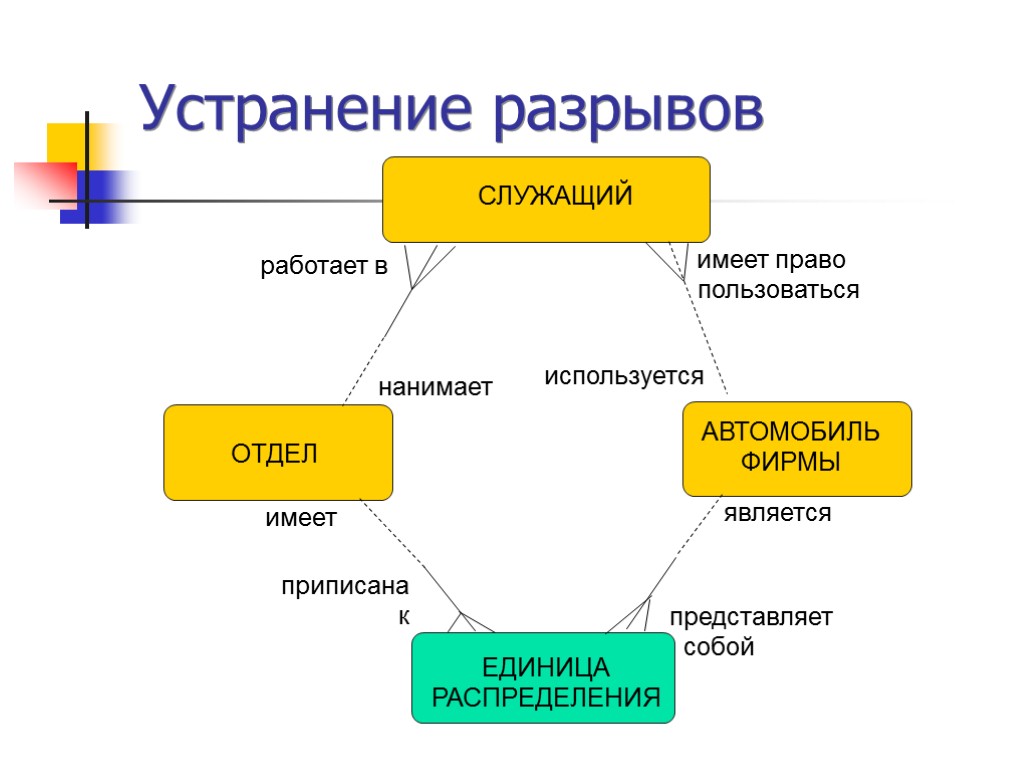 Устранение разрывов

СЛУЖАЩИЙ

работает в

имеет право пользоваться

нанимает

используется

ОТДЕЛ

АВТОМОБИЛЬ ФИРМЫ

имеет

является

приписана к

представляет собой

ЕДИНИЦА РАСПРЕДЕЛЕНИЯ